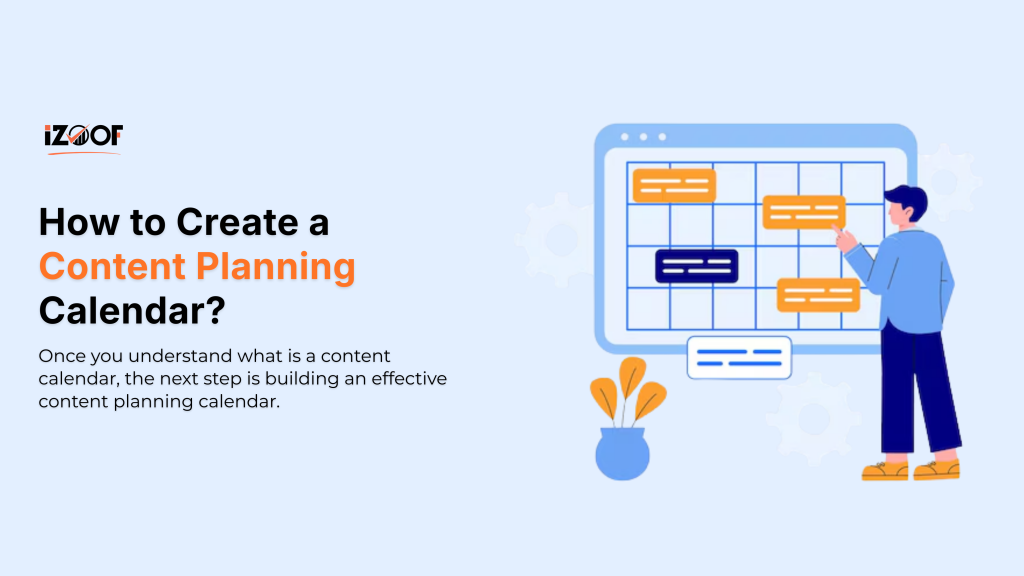 iZOOF

How to Create a Content Planning Calendar?

Once you understand what is a content calendar, the next step is building an effective content planning calendar.